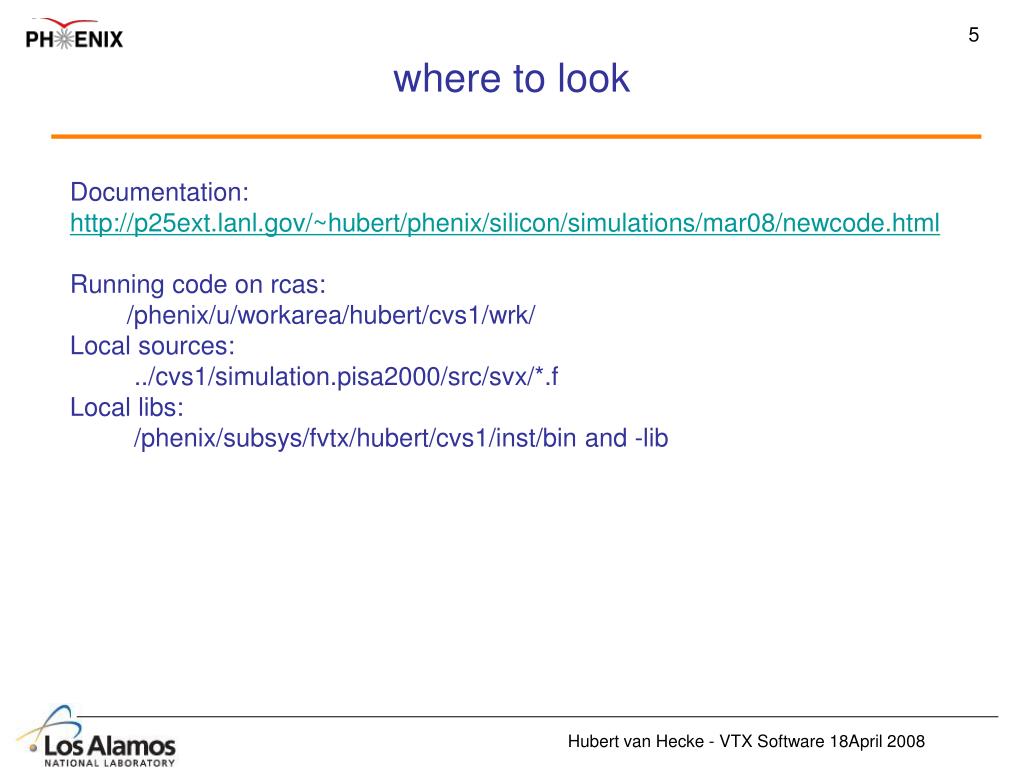 PHENIX

5

where to look

Documentation:
http://p25ext.lanl.gov/~hubert/phenix/silicon/simulations/mar08/newcode.html

Running code on rcas:
/phenix/u/workarea/hubert/cvs1/wrk/
Local sources:
../cvs1/simulation.pisa2000/src/svx/*.f
Local libs:
/phenix/subsys/fvtx/hubert/cvs1/inst/bin and -lib

Los Alamos
NATIONAL LABORATORY

Hubert van Hecke - VTX Software 18April 2008